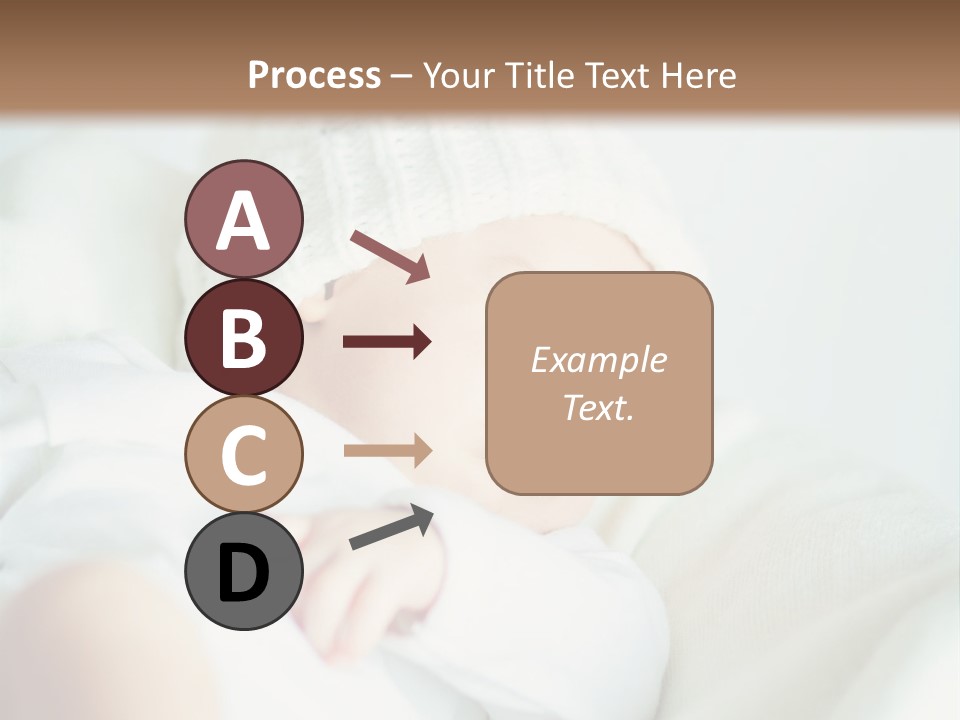 Process – Your Title Text Here

A

B

C

D

Example Text.